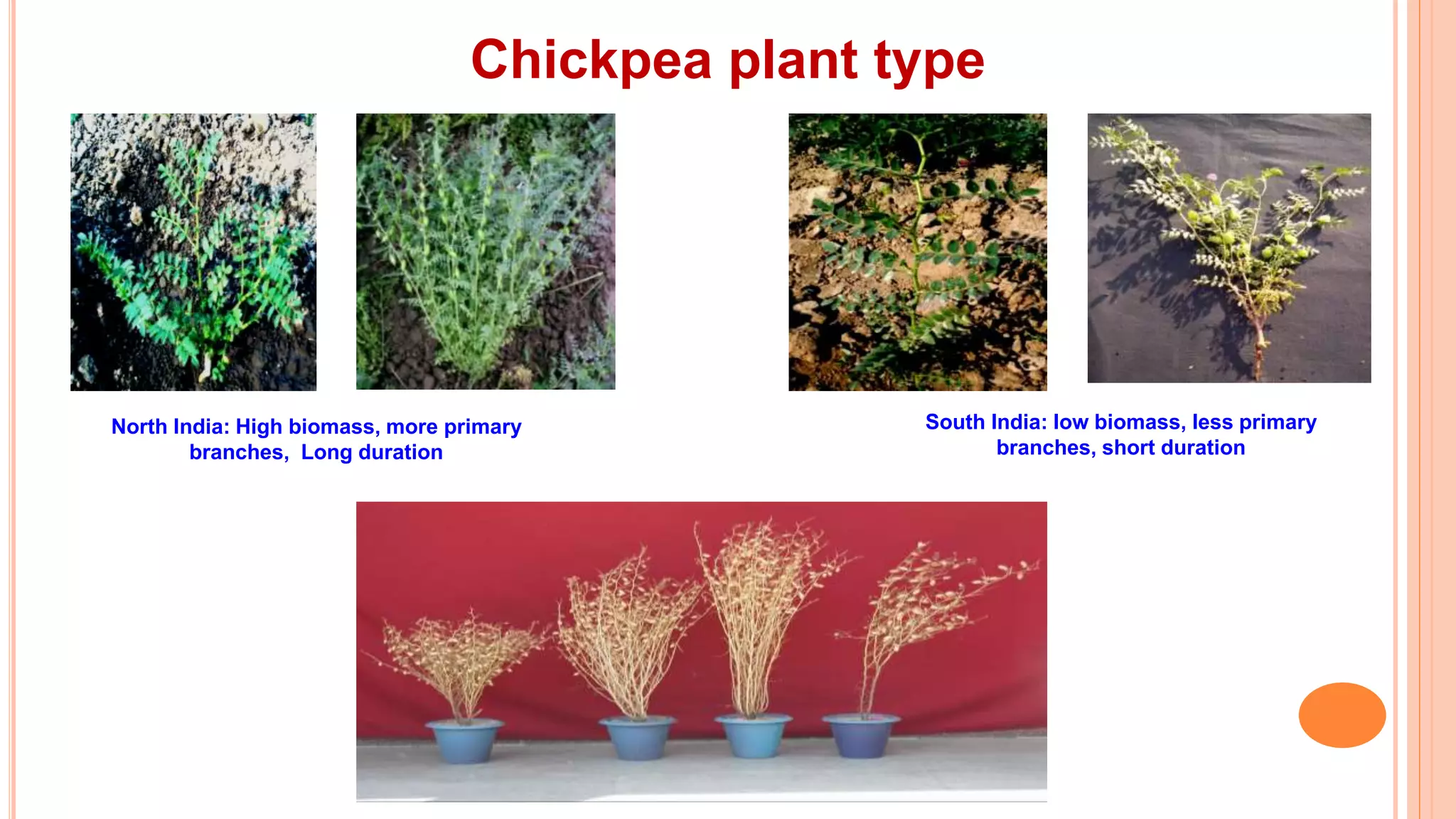 Chickpea plant type

North India: High biomass, more primary branches,  Long duration

South India: low biomass, less primary branches, short duration